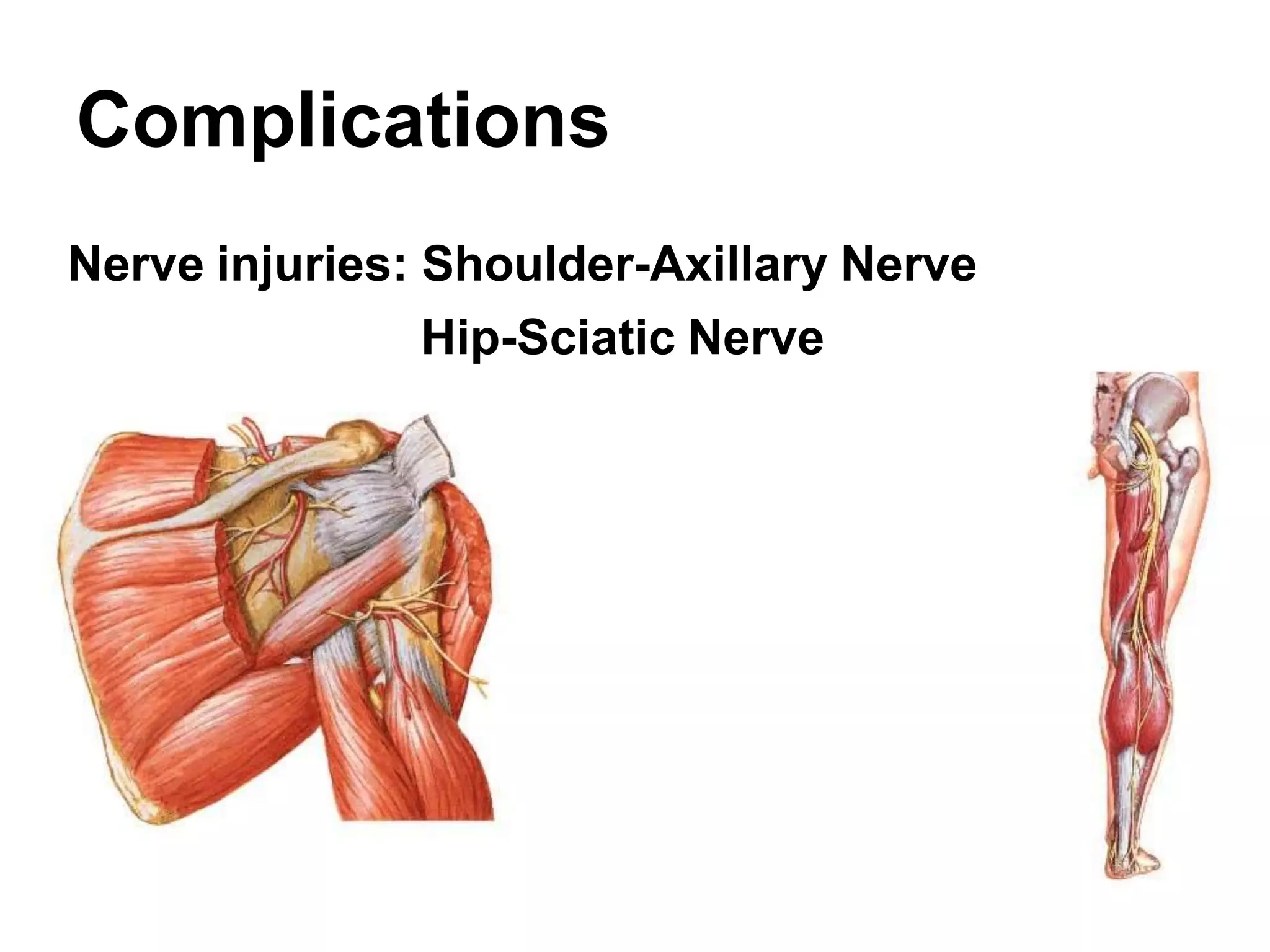 Complications

Nerve injuries: Shoulder-Axillary Nerve
Hip-Sciatic Nerve